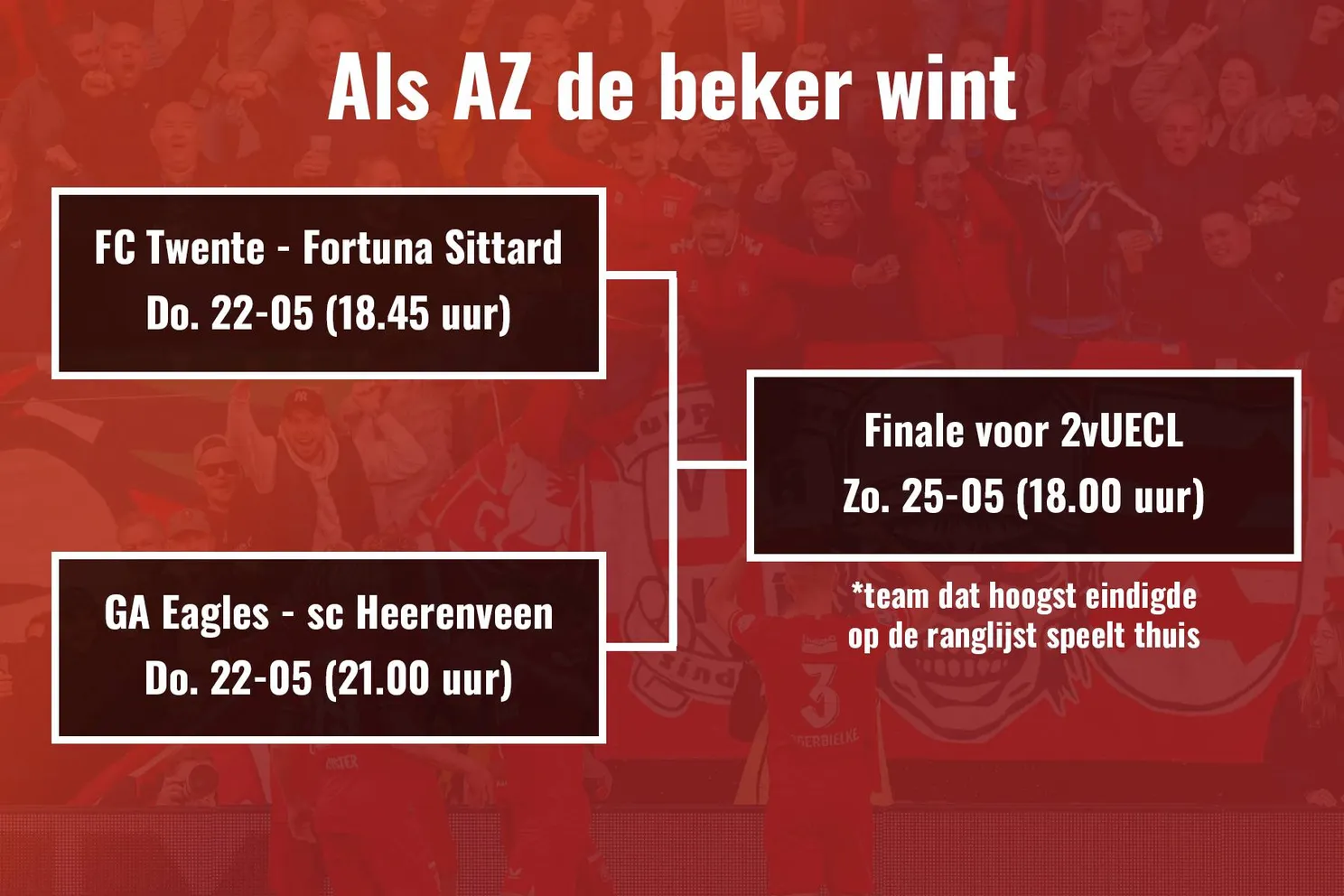 Als AZ de beker wint

FC Twente - Fortuna Sittard
Do. 22-05 (18.45 uur)

GA Eagles - sc Heerenveen
Do. 22-05 (21.00 uur)

Finale voor 2vUECL
Zo. 25-05 (18.00 uur)

*team dat hoogst eindigde op de ranglijst speelt thuis